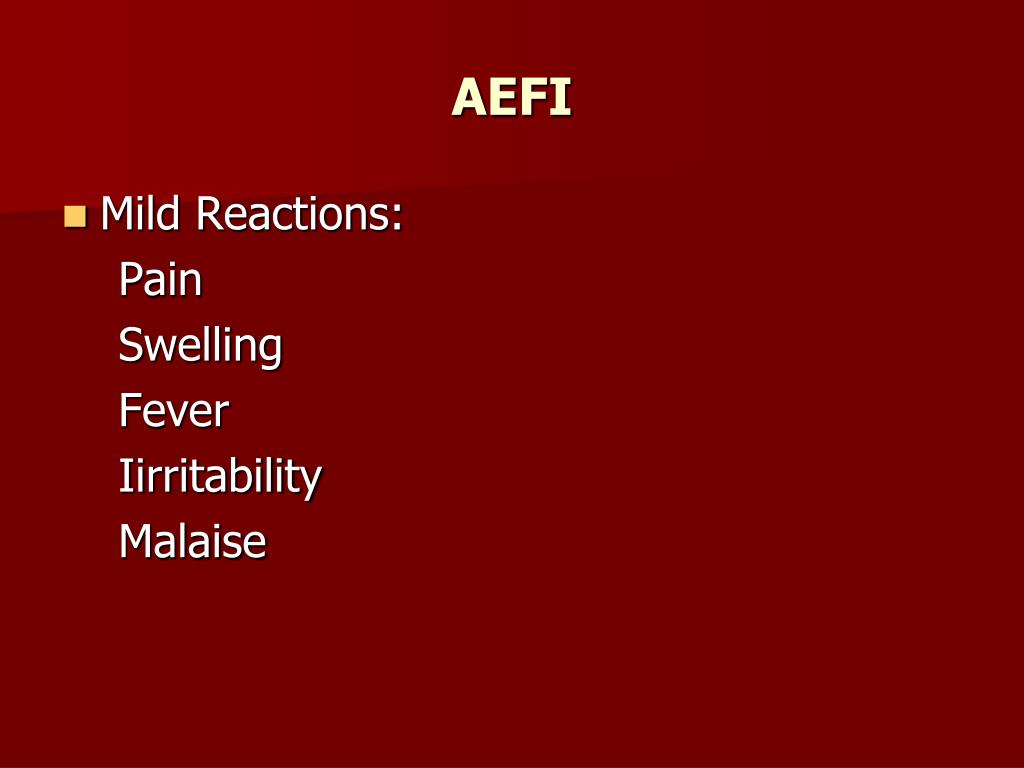 AEFI

Mild Reactions:
Pain
Swelling
Fever
Iirritability
Malaise